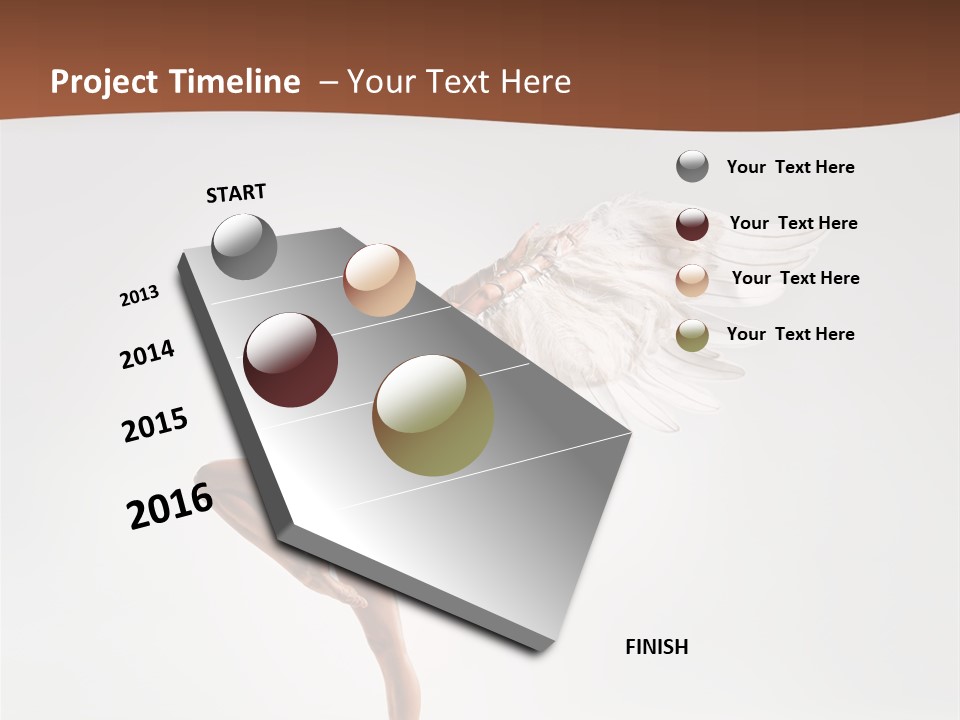 Project Timeline – Your Text Here

START

2013

2014

2015

2016

FINISH

Your Text Here

Your Text Here

Your Text Here

Your Text Here